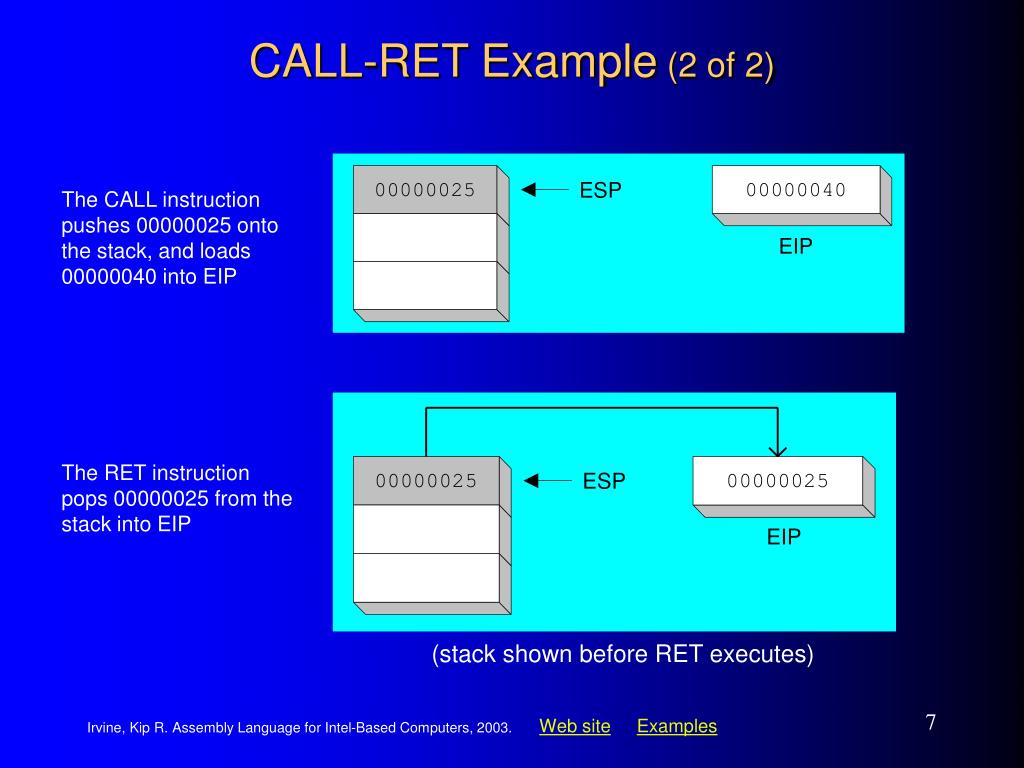 CALL-RET Example (2 of 2)

The CALL instruction pushes 00000025 onto the stack, and loads 00000040 into EIP

00000025
ESP
00000040
EIP

The RET instruction pops 00000025 from the stack into EIP

00000025
ESP
00000025
EIP

(stack shown before RET executes)

Irvine, Kip R. Assembly Language for Intel-Based Computers, 2003. Web site Examples

7